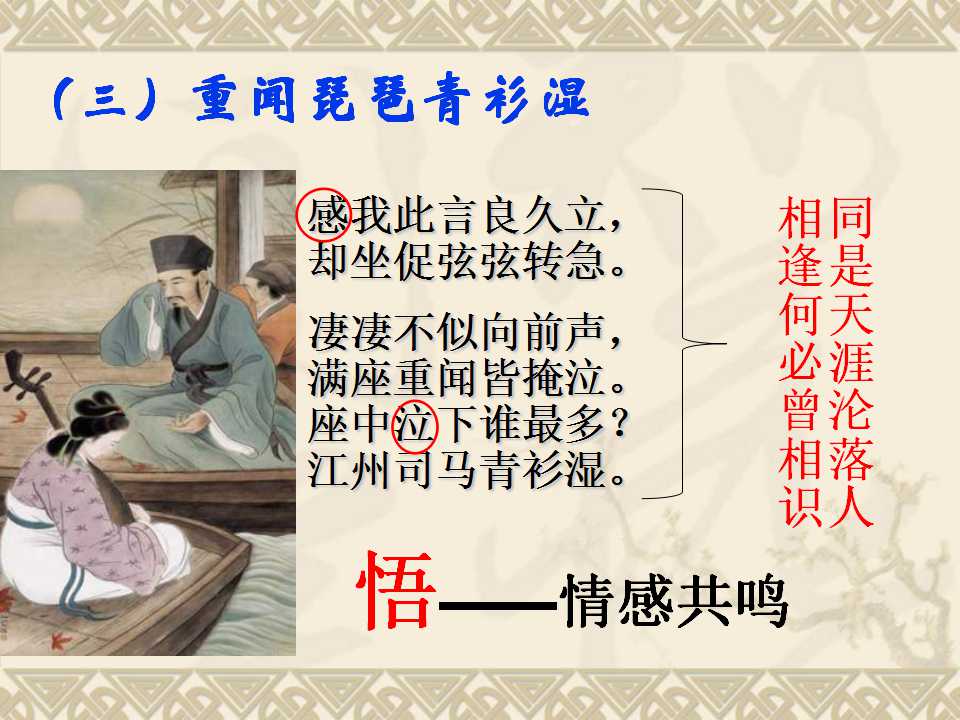 （三）重闻琵琶青衫湿

感我此言良久立，
却坐促弦弦转急。

凄凄不似向前声，
满座重闻皆掩泣。
座中泣下谁最多？
江州司马青衫湿。

同是天涯沦落人
相逢何必曾相识

悟——情感共鸣